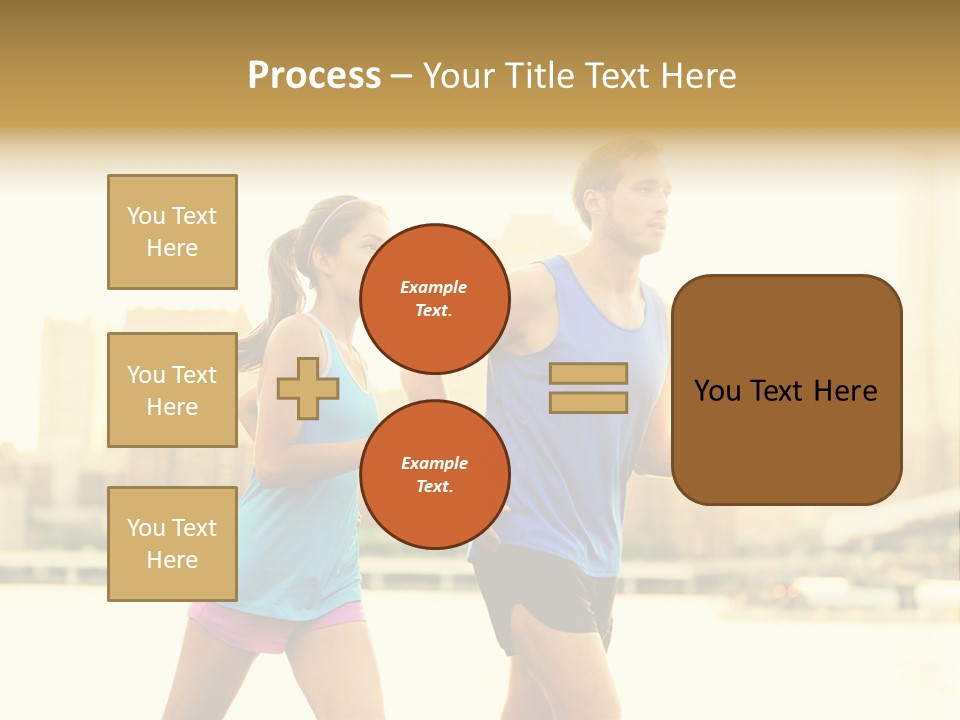 Process – Your Title Text Here

You Text Here

You Text Here

You Text Here

Example Text.

Example Text.

You Text Here